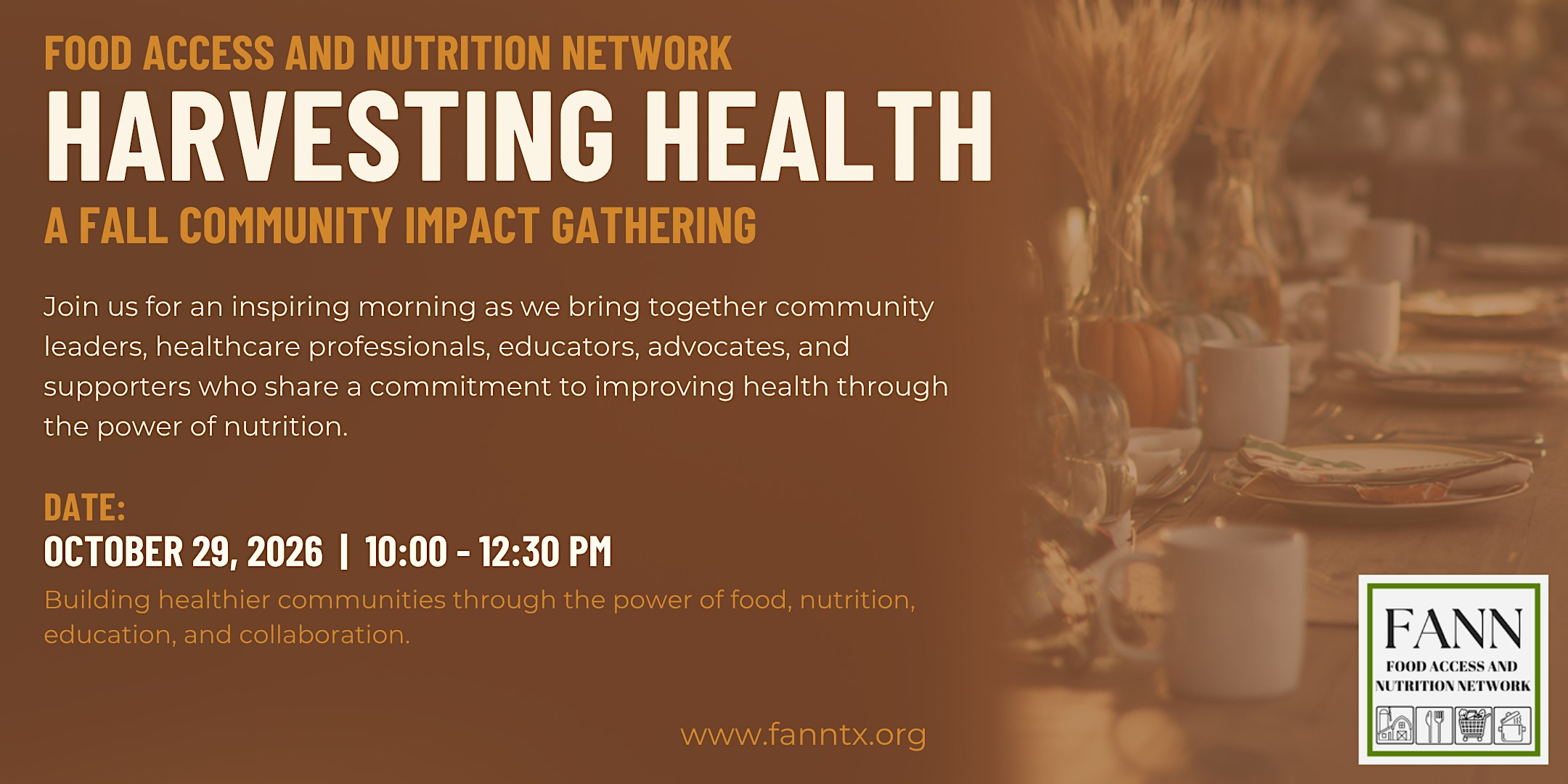 FOOD ACCESS AND NUTRITION NETWORK
HARVESTING HEALTH
A FALL COMMUNITY IMPACT GATHERING

Join us for an inspiring morning as we bring together community leaders, healthcare professionals, educators, advocates, and supporters who share a commitment to improving health through the power of nutrition.

DATE:
OCTOBER 29, 2026 | 10:00 - 12:30 PM

Building healthier communities through the power of food, nutrition, education, and collaboration.

www.fanntx.org

FANN
FOOD ACCESS AND NUTRITION NETWORK